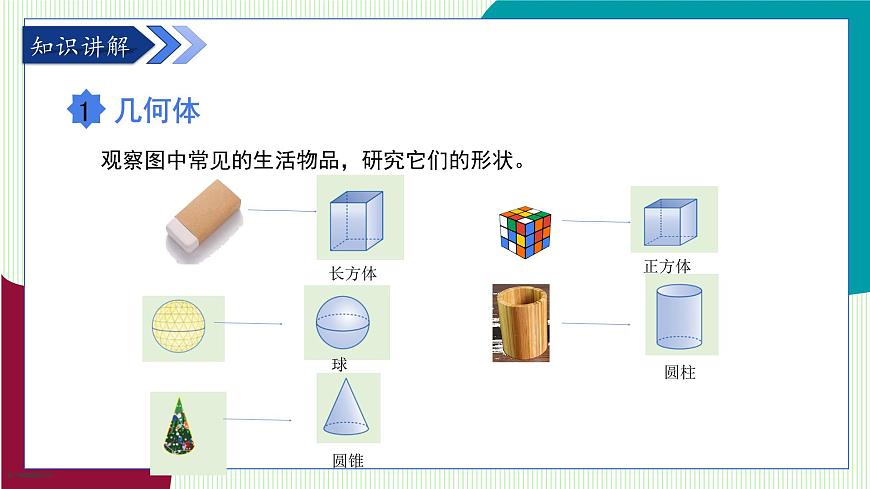 知识讲解

1 几何体

观察图中常见的生活物品，研究它们的形状。

长方体

正方体

球

圆柱

圆锥